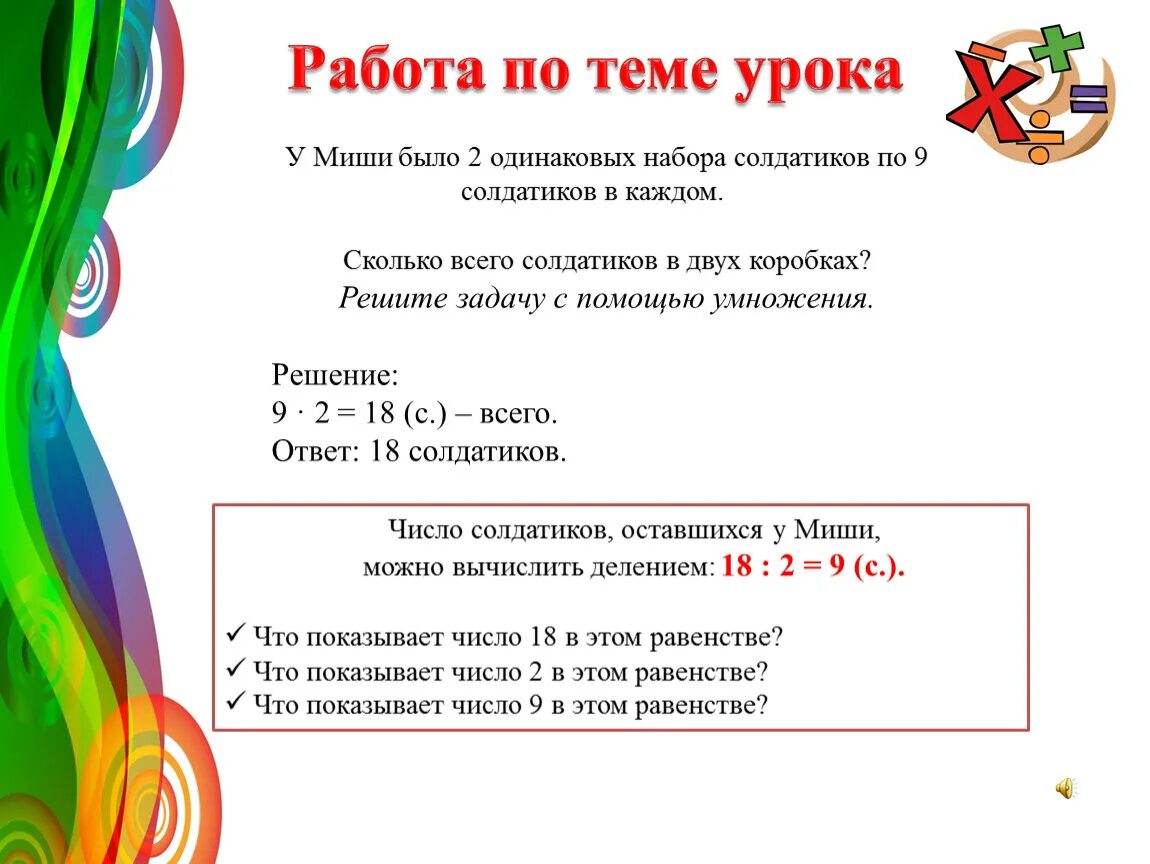 Работа по теме урока

У Миши было 2 одинаковых набора солдатиков по 9 солдатиков в каждом.

Сколько всего солдатиков в двух коробках?
Решите задачу с помощью умножения.

Решение:
$9 \cdot 2 = 18$ (с.) – всего.
Ответ: 18 солдатиков.

Число солдатиков, оставшихся у Миши, можно вычислить делением: $18 : 2 = 9$ (с.).

✓ Что показывает число 18 в этом равенстве?
✓ Что показывает число 2 в этом равенстве?
✓ Что показывает число 9 в этом равенстве?